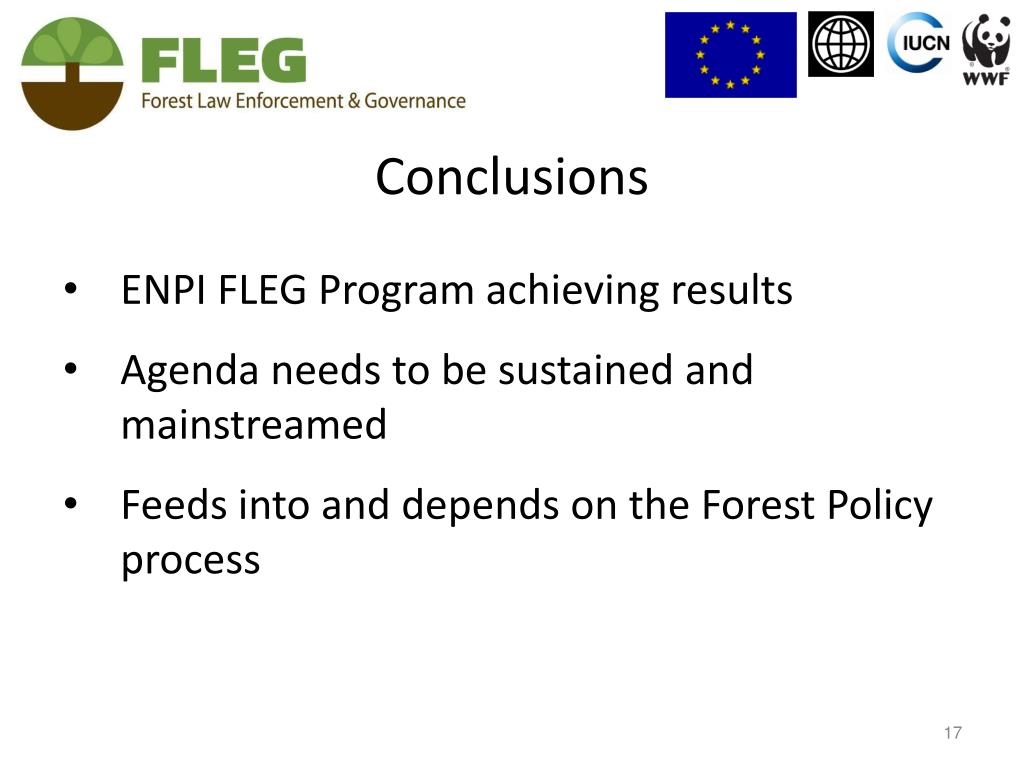 FLEG
Forest Law Enforcement & Governance

IUCN

WWF

Conclusions

• ENPI FLEG Program achieving results
• Agenda needs to be sustained and mainstreamed
• Feeds into and depends on the Forest Policy process

17